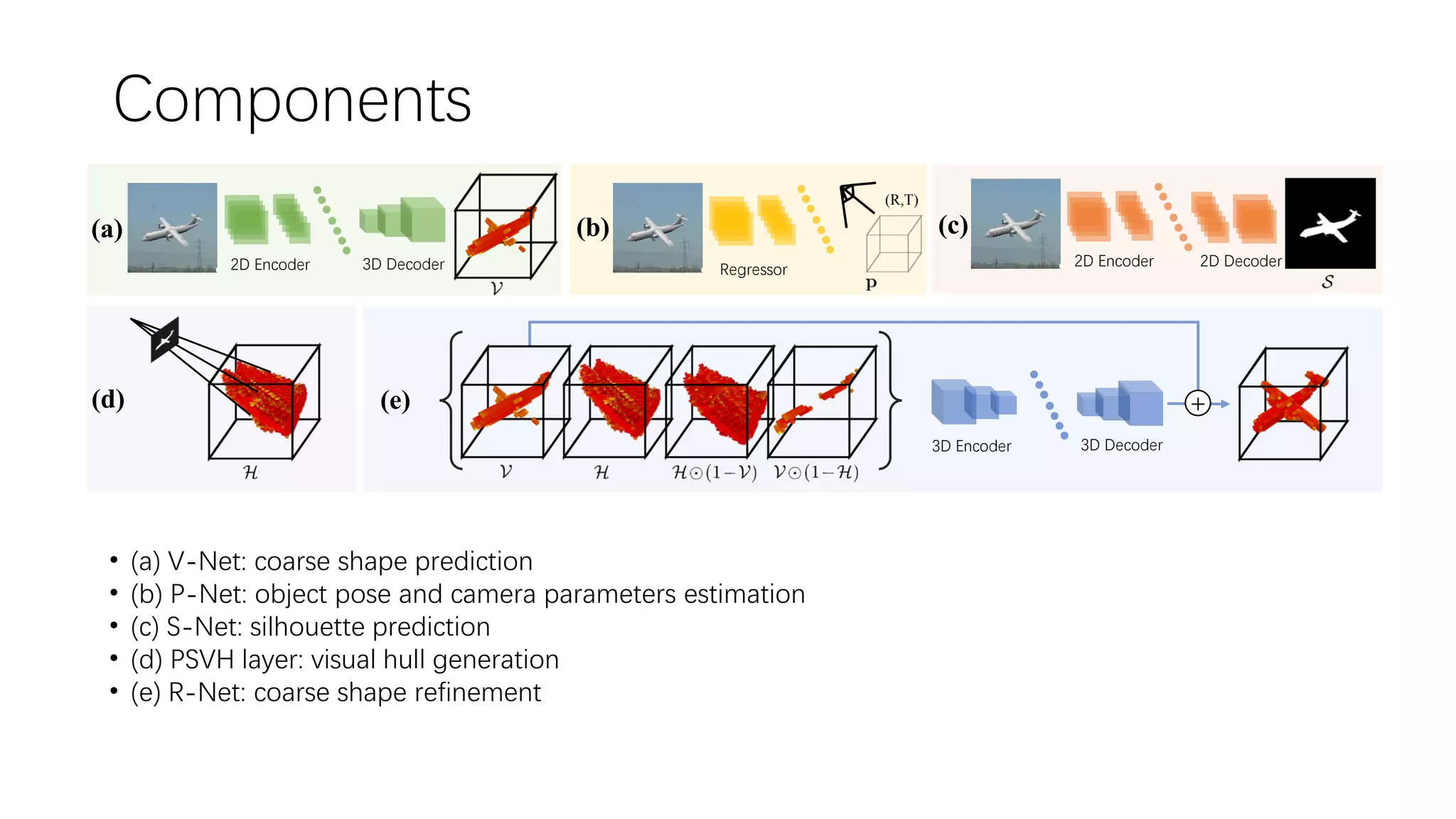 Components

(a) 2D Encoder 3D Decoder $\mathcal{V}$

(b) Regressor (R,T) $\mathbf{p}$

(c) 2D Encoder 2D Decoder $\mathcal{S}$

(d) $\mathcal{H}$

(e) $\mathcal{V}$ $\mathcal{H}$ $\mathcal{H}\odot(1-\mathcal{V})$ $\mathcal{V}\odot(1-\mathcal{H})$ 3D Encoder 3D Decoder $+$

• (a) V-Net: coarse shape prediction
• (b) P-Net: object pose and camera parameters estimation
• (c) S-Net: silhouette prediction
• (d) PSVH layer: visual hull generation
• (e) R-Net: coarse shape refinement